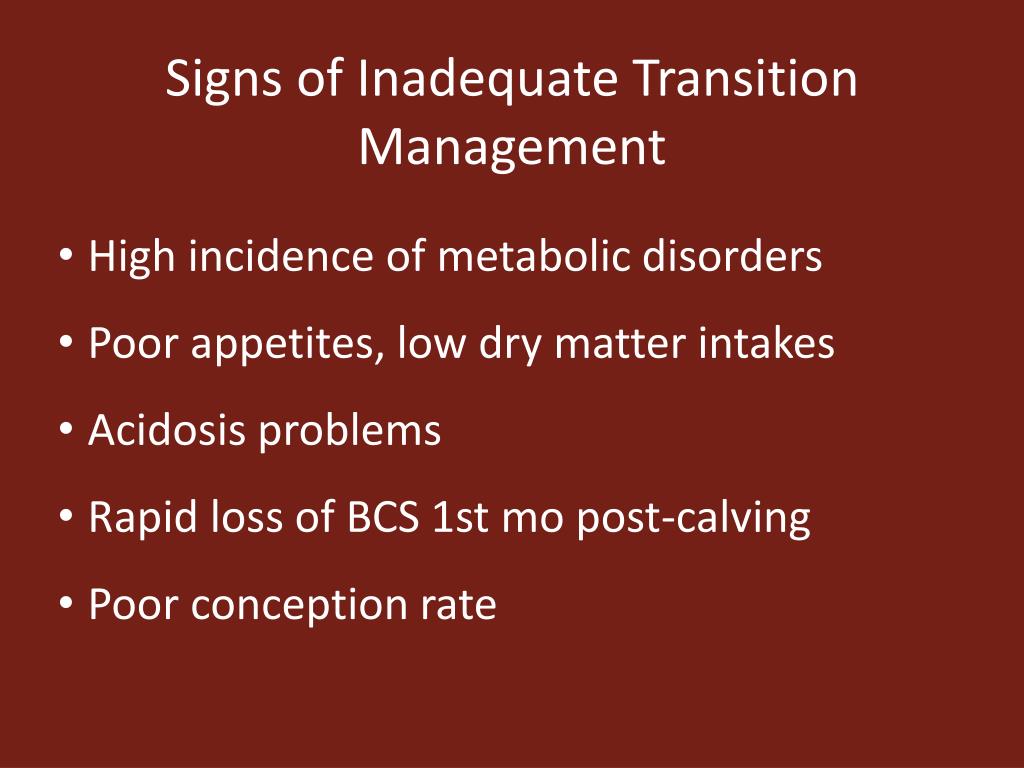 Signs of Inadequate Transition Management

• High incidence of metabolic disorders
• Poor appetites, low dry matter intakes
• Acidosis problems
• Rapid loss of BCS 1st mo post-calving
• Poor conception rate